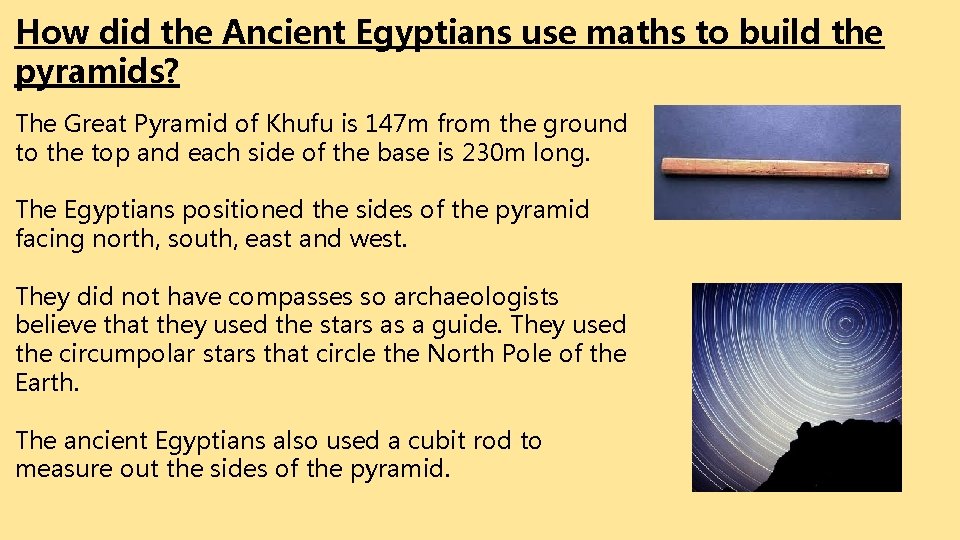 How did the Ancient Egyptians use maths to build the pyramids?

The Great Pyramid of Khufu is 147m from the ground to the top and each side of the base is 230m long.

The Egyptians positioned the sides of the pyramid facing north, south, east and west.

They did not have compasses so archaeologists believe that they used the stars as a guide. They used the circumpolar stars that circle the North Pole of the Earth.

The ancient Egyptians also used a cubit rod to measure out the sides of the pyramid.